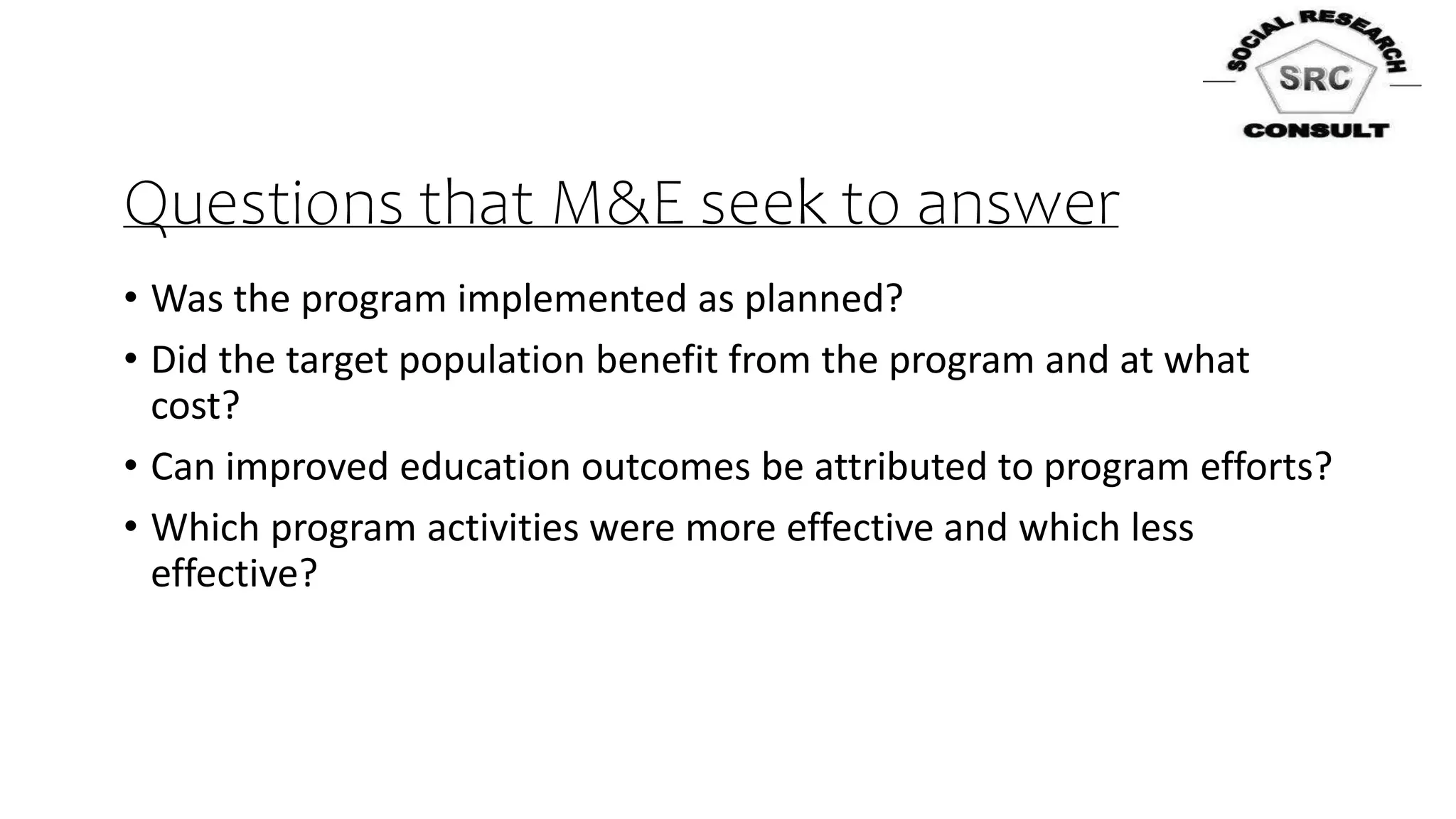 SOCIAL RESEARCH
SRC
CONSULT

Questions that M&E seek to answer

• Was the program implemented as planned?
• Did the target population benefit from the program and at what cost?
• Can improved education outcomes be attributed to program efforts?
• Which program activities were more effective and which less effective?